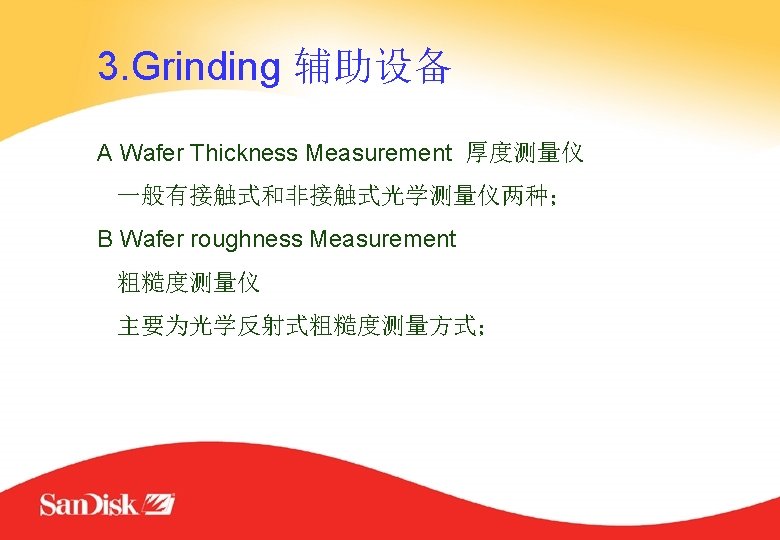 3.Grinding 辅助设备

A Wafer Thickness Measurement 厚度测量仪

一般有接触式和非接触式光学测量仪两种；

B Wafer roughness Measurement

粗糙度测量仪

主要为光学反射式粗糙度测量方式；

SanDisk